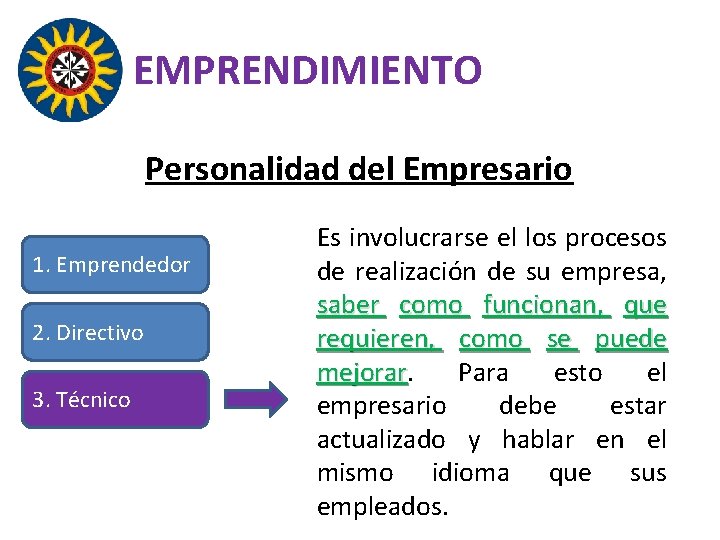 EMPRENDIMIENTO

Personalidad del Empresario

1. Emprendedor

2. Directivo

3. Técnico

Es involucrarse el los procesos de realización de su empresa, saber como funcionan, que requieren, como se puede mejorar. Para esto el empresario debe estar actualizado y hablar en el mismo idioma que sus empleados.